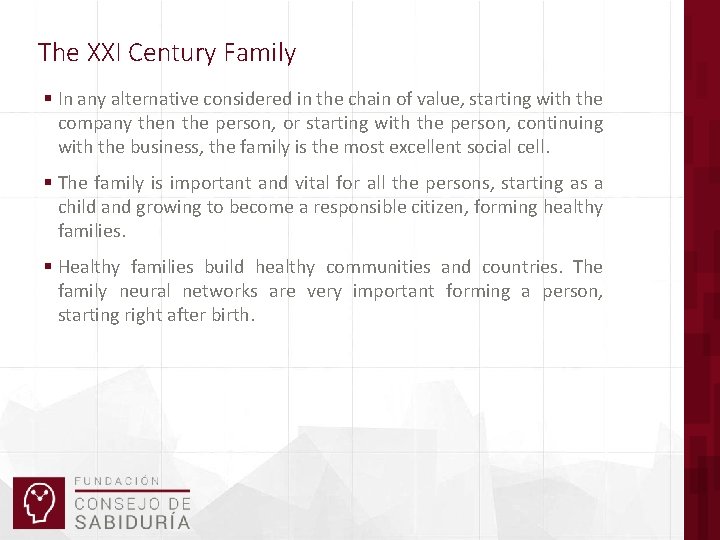 The XXI Century Family

▪ In any alternative considered in the chain of value, starting with the company then the person, or starting with the person, continuing with the business, the family is the most excellent social cell.

▪ The family is important and vital for all the persons, starting as a child and growing to become a responsible citizen, forming healthy families.

▪ Healthy families build healthy communities and countries. The family neural networks are very important forming a person, starting right after birth.

FUNDACIÓN
CONSEJO DE
SABIDURÍA